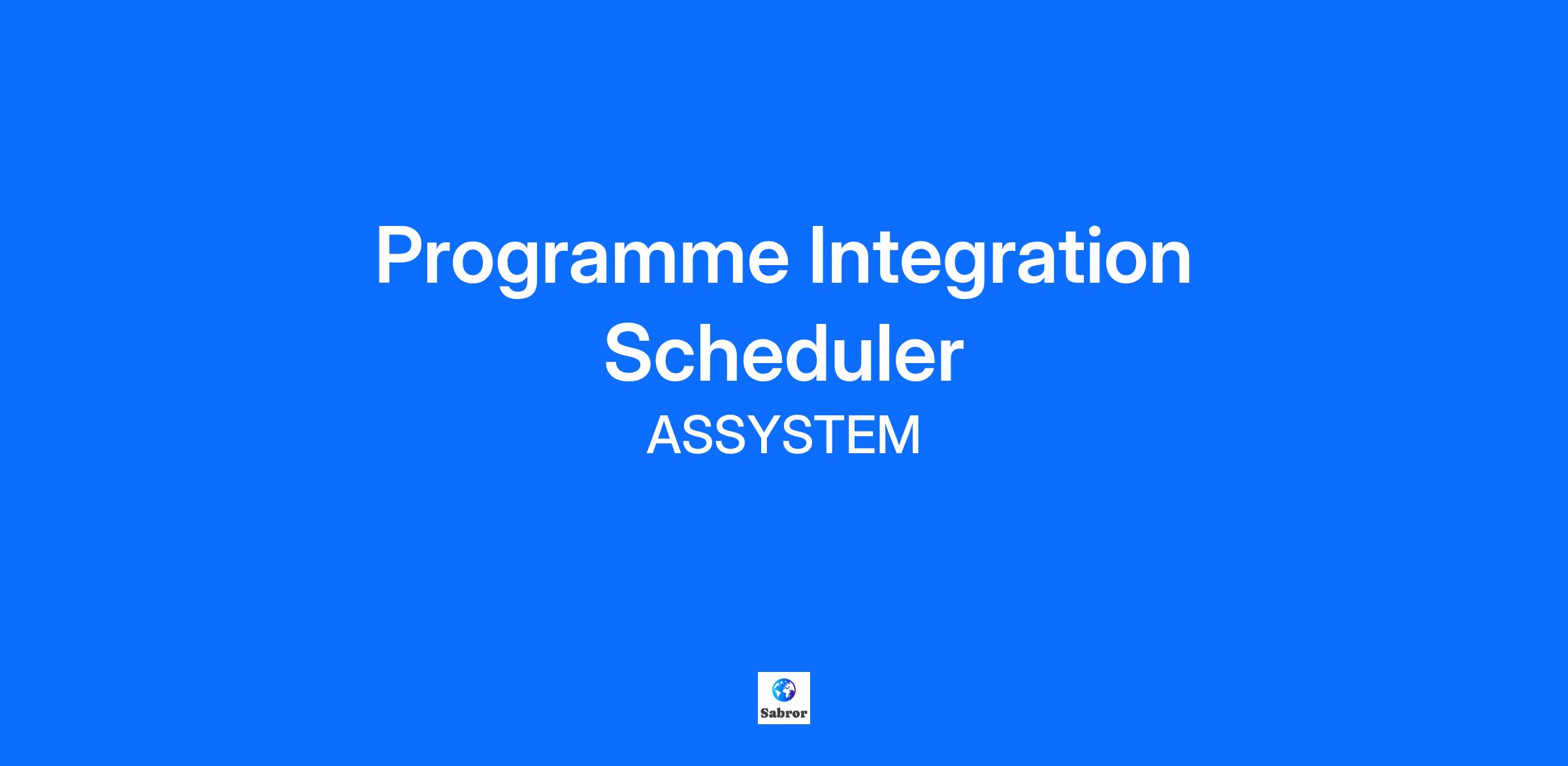 Programme Integration Scheduler

ASSYSTEM

Sabror